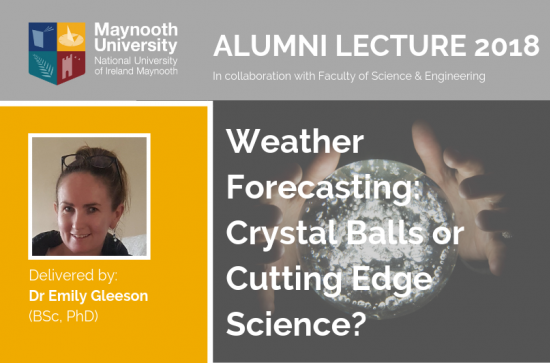 Maynooth University
National University of Ireland Maynooth

ALUMNI LECTURE 2018
In collaboration with Faculty of Science & Engineering

Delivered by:
Dr Emily Gleeson
(BSc, PhD)

Weather Forecasting: Crystal Balls or Cutting Edge Science?